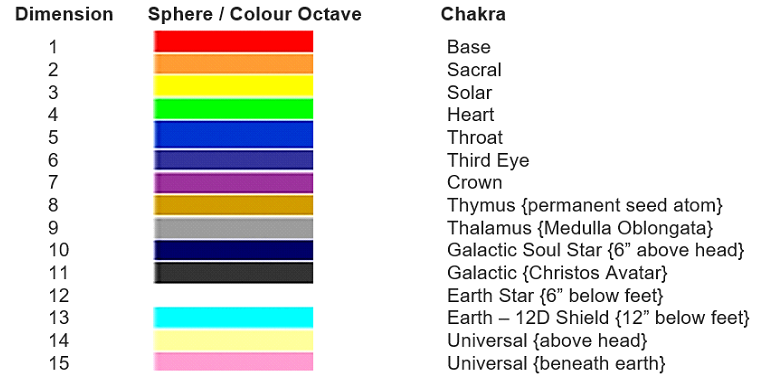 | Dimension | Sphere / Colour Octave | Chakra |
|---|---|---|
| 1 | | Base |
| 2 | | Sacral |
| 3 | | Solar |
| 4 | | Heart |
| 5 | | Throat |
| 6 | | Third Eye |
| 7 | | Crown |
| 8 | | Thymus {permanent seed atom} |
| 9 | | Thalamus {Medulla Oblongata} |
| 10 | | Galactic Soul Star {6” above head} |
| 11 | | Galactic {Christos Avatar} |
| 12 | | Earth Star {6” below feet} |
| 13 | | Earth – 12D Shield {12” below feet} |
| 14 | | Universal {above head} |
| 15 | | Universal {beneath earth} |